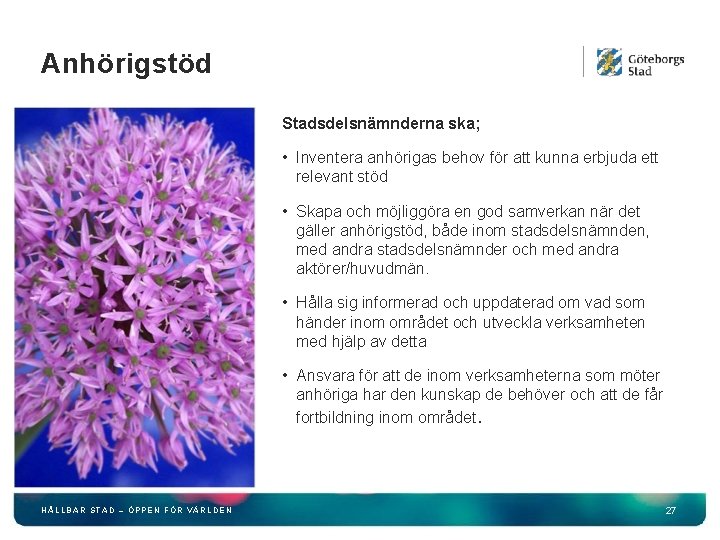 Anhörigstöd

Göteborgs Stad

Stadsdelsnämnderna ska;

• Inventera anhörigas behov för att kunna erbjuda ett relevant stöd

• Skapa och möjliggöra en god samverkan när det gäller anhörigstöd, både inom stadsdelsnämnden, med andra stadsdelsnämnder och med andra aktörer/huvudmän.

• Hålla sig informerad och uppdaterad om vad som händer inom området och utveckla verksamheten med hjälp av detta

• Ansvara för att de inom verksamheterna som möter anhöriga har den kunskap de behöver och att de får fortbildning inom området.

HÅLLBAR STAD – ÖPPEN FÖR VÄRLDEN

27